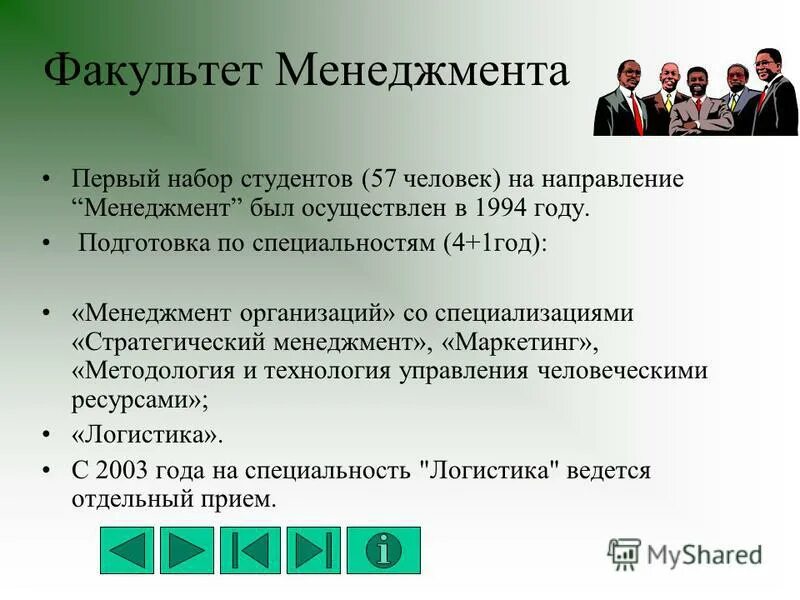 Факультет Менеджмента

• Первый набор студентов (57 человек) на направление “Менеджмент” был осуществлен в 1994 году.
• Подготовка по специальностям (4+1год):

• «Менеджмент организаций» со специализациями «Стратегический менеджмент», «Маркетинг», «Методология и технология управления человеческими ресурсами»;
• «Логистика».
• С 2003 года на специальность "Логистика" ведется отдельный прием.

MyShared